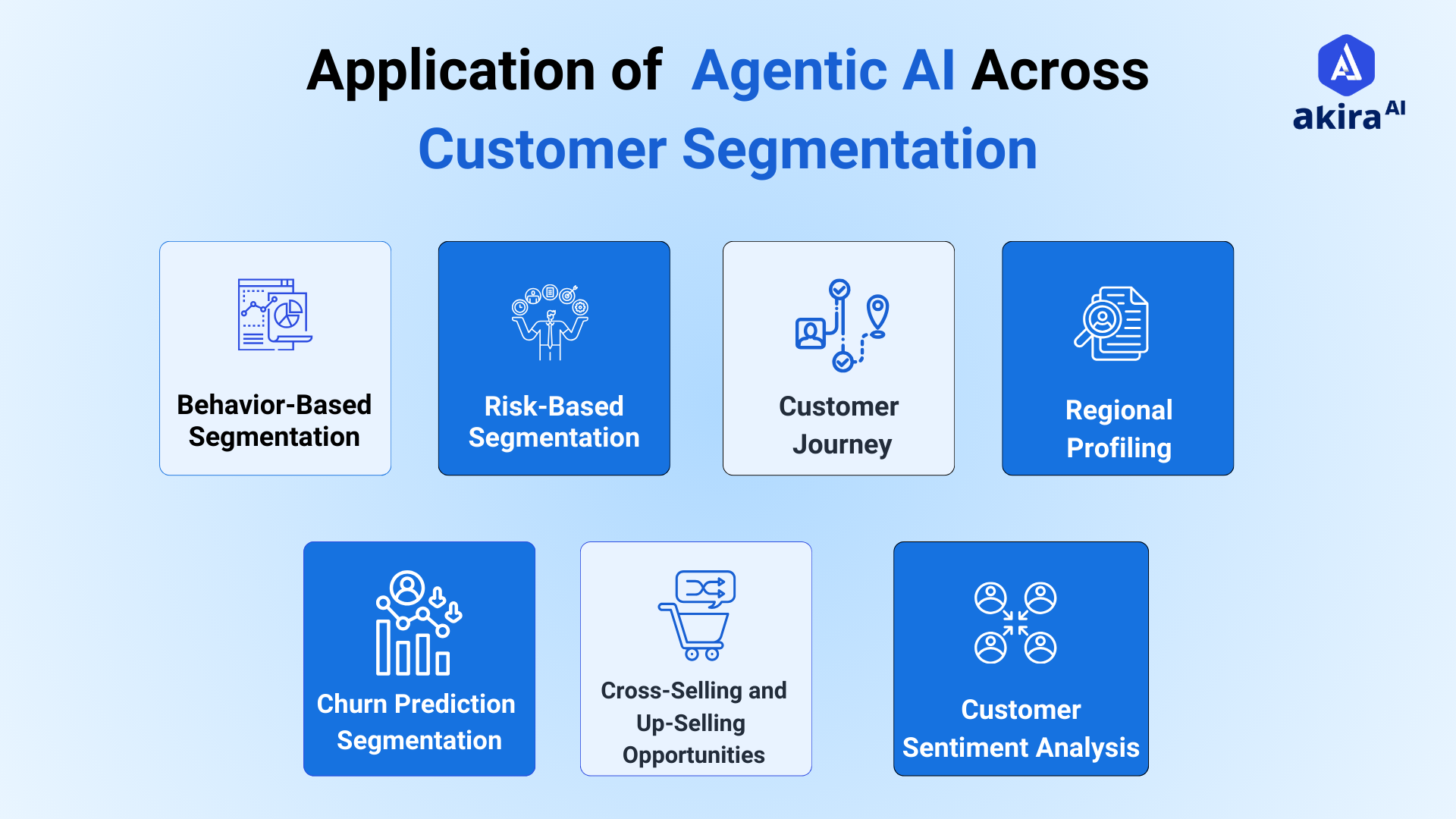 Application of Agentic AI Across Customer Segmentation

akira AI

Behavior-Based Segmentation

Risk-Based Segmentation

Customer Journey

Regional Profiling

Churn Prediction Segmentation

Cross-Selling and Up-Selling Opportunities

Customer Sentiment Analysis